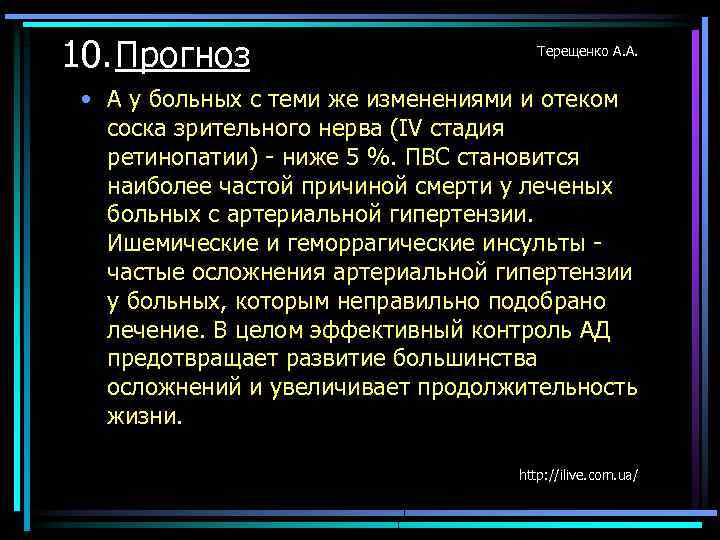 10. Прогноз

Терещенко А.А.

• А у больных с теми же изменениями и отеком соска зрительного нерва (IV стадия ретинопатии) - ниже 5 %. ПВС становится наиболее частой причиной смерти у леченых больных с артериальной гипертензии. Ишемические и геморрагические инсульты - частые осложнения артериальной гипертензии у больных, которым неправильно подобрано лечение. В целом эффективный контроль АД предотвращает развитие большинства осложнений и увеличивает продолжительность жизни.

http://ilive.com.ua/